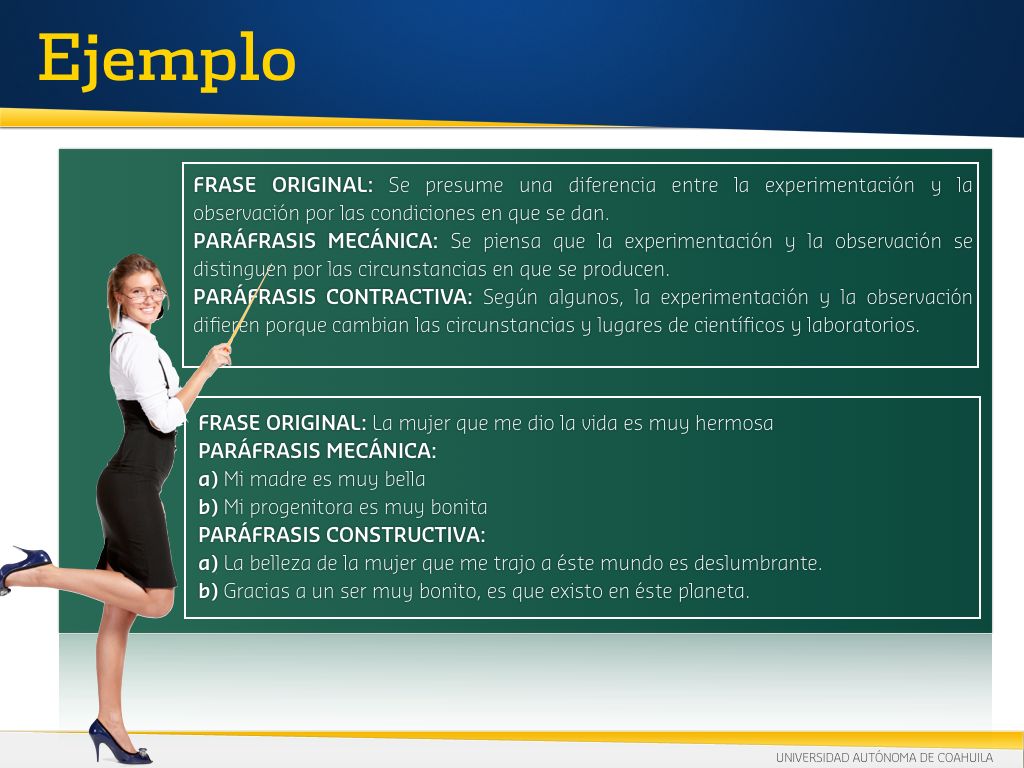 Ejemplo

FRASE ORIGINAL: Se presume una diferencia entre la experimentación y la observación por las condiciones en que se dan.
PARÁFRASIS MECÁNICA: Se piensa que la experimentación y la observación se distinguen por las circunstancias en que se producen.
PARÁFRASIS CONTRACTIVA: Según algunos, la experimentación y la observación difieren porque cambian las circunstancias y lugares de científicos y laboratorios.

FRASE ORIGINAL: La mujer que me dio la vida es muy hermosa
PARÁFRASIS MECÁNICA:
a) Mi madre es muy bella
b) Mi progenitora es muy bonita
PARÁFRASIS CONSTRUCTIVA:
a) La belleza de la mujer que me trajo a éste mundo es deslumbrante.
b) Gracias a un ser muy bonito, es que existo en éste planeta.

UNIVERSIDAD AUTÓNOMA DE COAHUILA